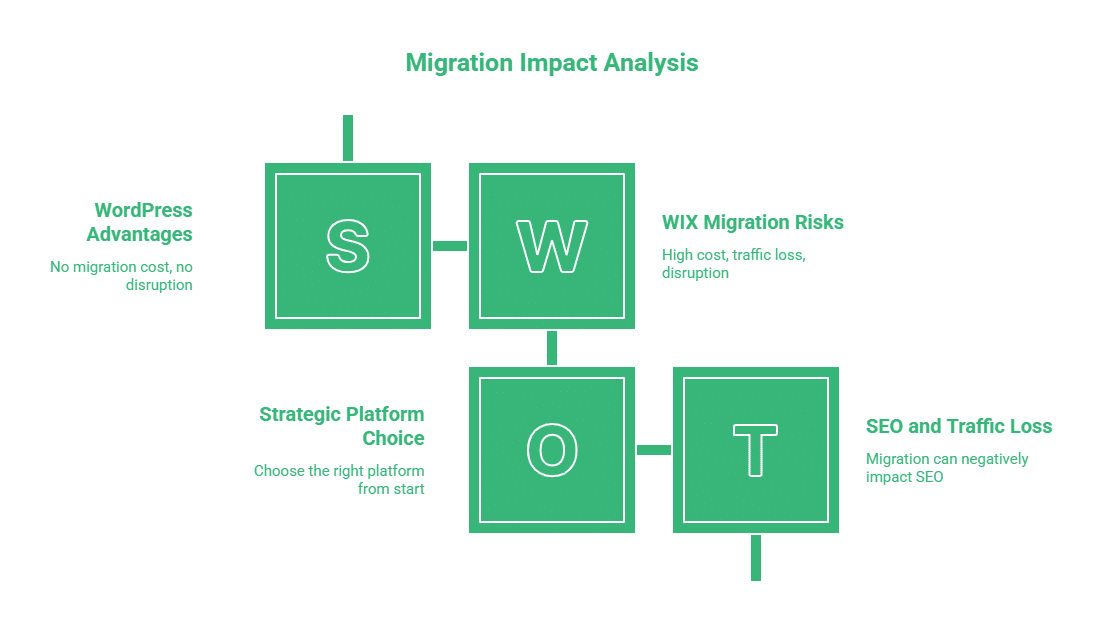 Migration Impact Analysis

WordPress Advantages

No migration cost, no disruption

S

W

WIX Migration Risks

High cost, traffic loss, disruption

Strategic Platform Choice

Choose the right platform from start

O

T

SEO and Traffic Loss

Migration can negatively impact SEO